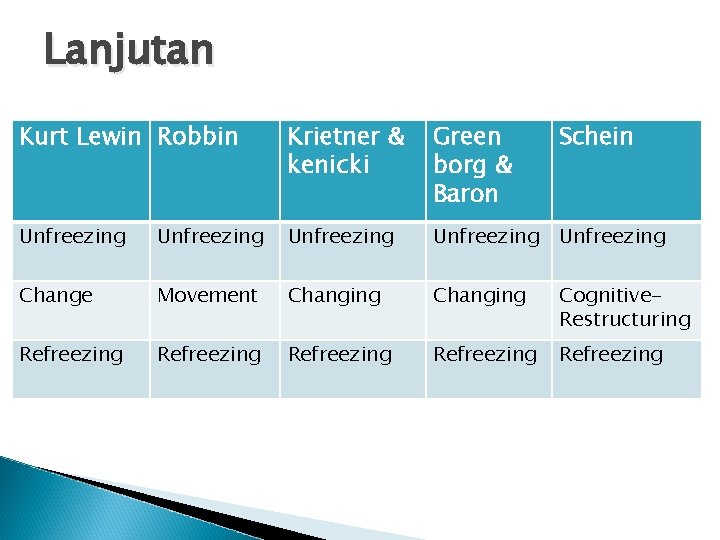 Lanjutan

| Kurt Lewin | Robbin | Krietner & kenicki | Green borg & Baron | Schein |
|---|---|---|---|---|
| Unfreezing | Unfreezing | Unfreezing | Unfreezing | Unfreezing |
| Change | Movement | Changing | Changing | Cognitive-Restructuring |
| Refreezing | Refreezing | Refreezing | Refreezing | Refreezing |